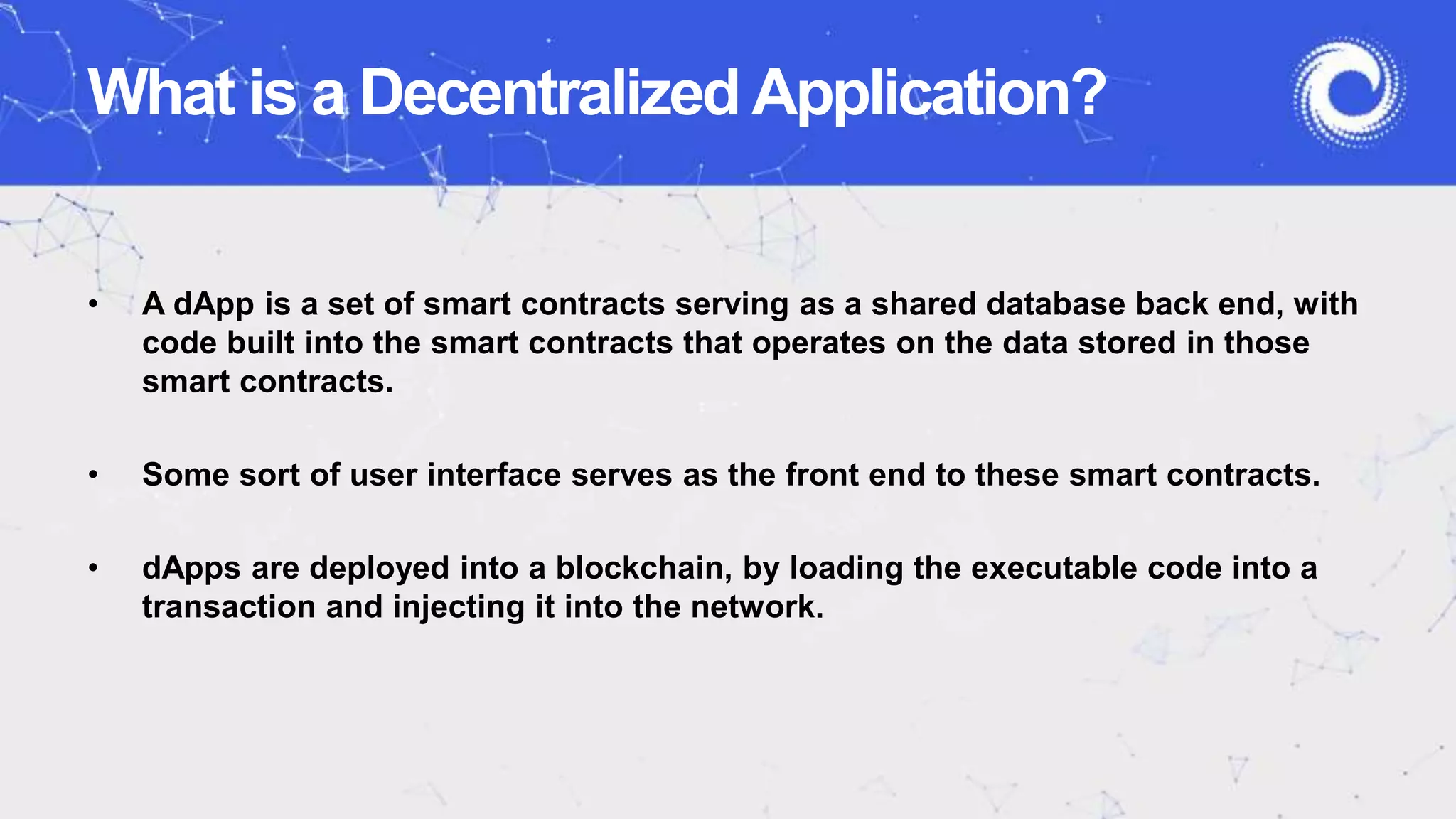 What is a Decentralized Application?

• A dApp is a set of smart contracts serving as a shared database back end, with code built into the smart contracts that operates on the data stored in those smart contracts.

• Some sort of user interface serves as the front end to these smart contracts.

• dApps are deployed into a blockchain, by loading the executable code into a transaction and injecting it into the network.